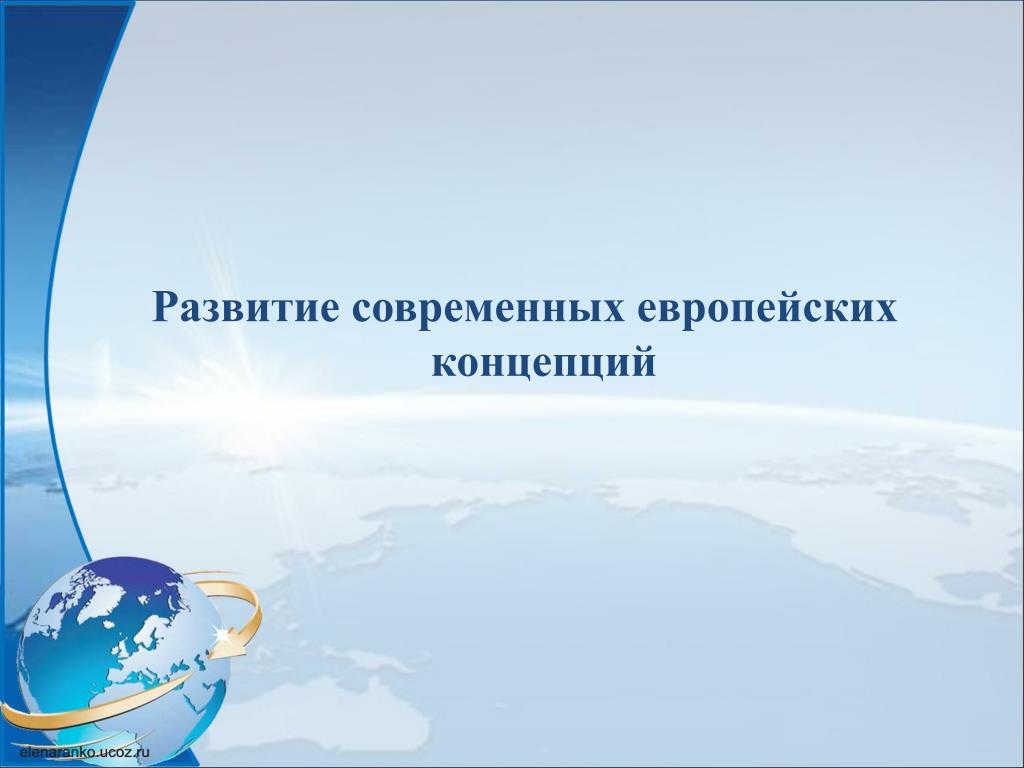 Развитие современных европейских концепций

elenaranko.ucoz.ru